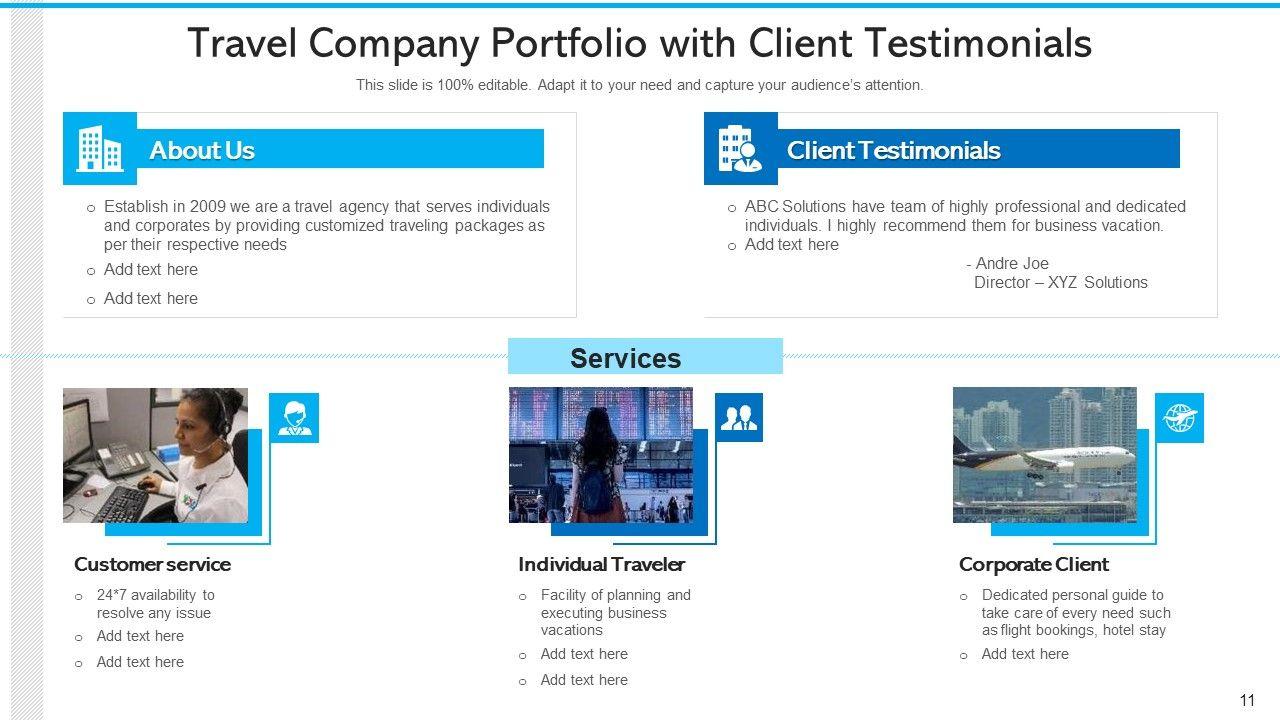 Travel Company Portfolio with Client Testimonials

This slide is 100% editable. Adapt it to your need and capture your audience's attention.

About Us

o Establish in 2009 we are a travel agency that serves individuals and corporates by providing customized traveling packages as per their respective needs
o Add text here
o Add text here

Client Testimonials

o ABC Solutions have team of highly professional and dedicated individuals. I highly recommend them for business vacation.
o Add text here

- Andre Joe
Director – XYZ Solutions

Services

Customer service

o 24*7 availability to resolve any issue
o Add text here
o Add text here

Individual Traveler

o Facility of planning and executing business vacations
o Add text here
o Add text here

Corporate Client

o Dedicated personal guide to take care of every need such as flight bookings, hotel stay
o Add text here

11